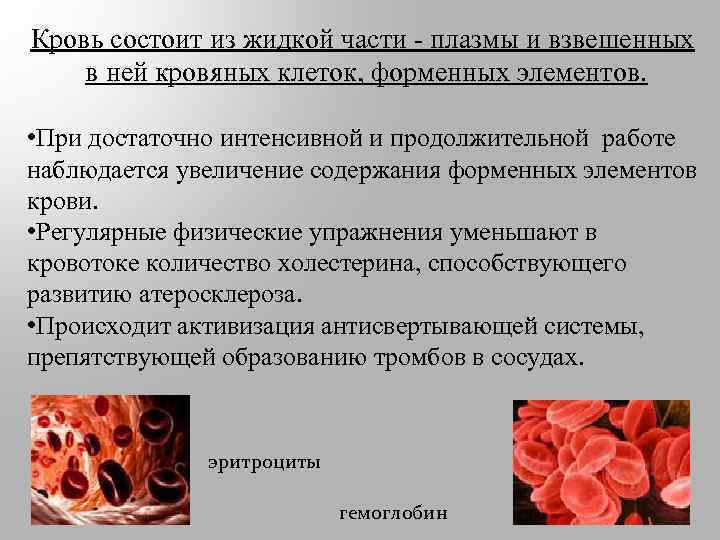 Кровь состоит из жидкой части - плазмы и взвешенных в ней кровяных клеток, форменных элементов.

•При достаточно интенсивной и продолжительной работе наблюдается увеличение содержания форменных элементов крови.
•Регулярные физические упражнения уменьшают в кровотоке количество холестерина, способствующего развитию атеросклероза.
•Происходит активизация антисвертывающей системы, препятствующей образованию тромбов в сосудах.

эритроциты

гемоглобин